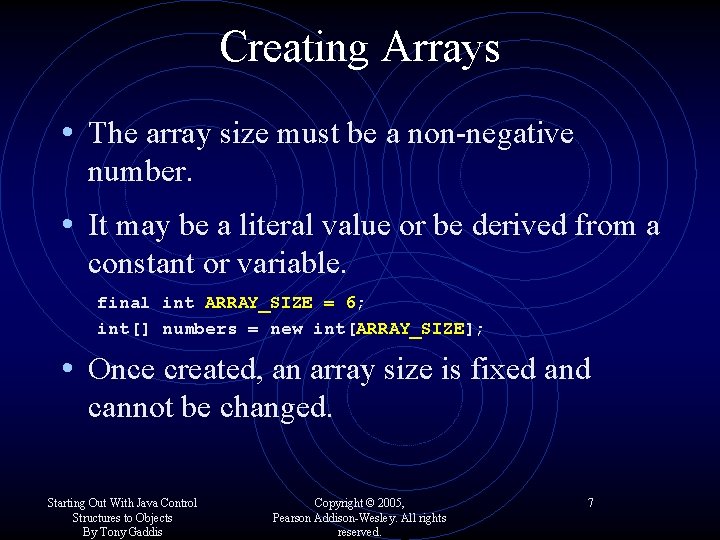 Creating Arrays

• The array size must be a non-negative number.

• It may be a literal value or be derived from a constant or variable.

final int ARRAY_SIZE = 6;
int[] numbers = new int[ARRAY_SIZE];

• Once created, an array size is fixed and cannot be changed.

Starting Out With Java Control Structures to Objects By Tony Gaddis

Copyright © 2005, Pearson Addison-Wesley. All rights reserved.

7